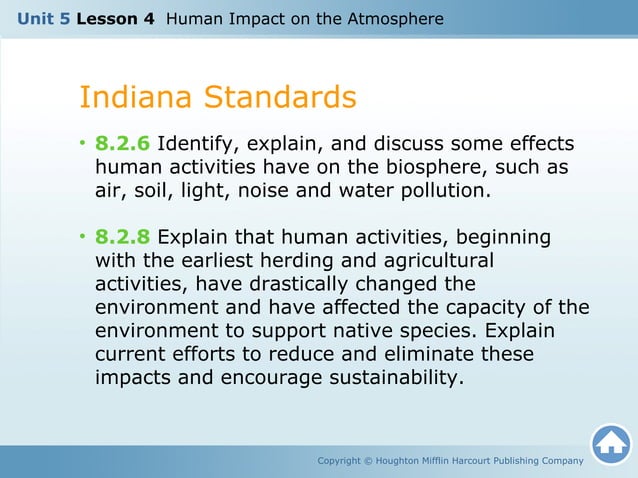 Unit 5 Lesson 4 Human Impact on the Atmosphere

Indiana Standards

• 8.2.6 Identify, explain, and discuss some effects human activities have on the biosphere, such as air, soil, light, noise and water pollution.

• 8.2.8 Explain that human activities, beginning with the earliest herding and agricultural activities, have drastically changed the environment and have affected the capacity of the environment to support native species. Explain current efforts to reduce and eliminate these impacts and encourage sustainability.

Copyright © Houghton Mifflin Harcourt Publishing Company